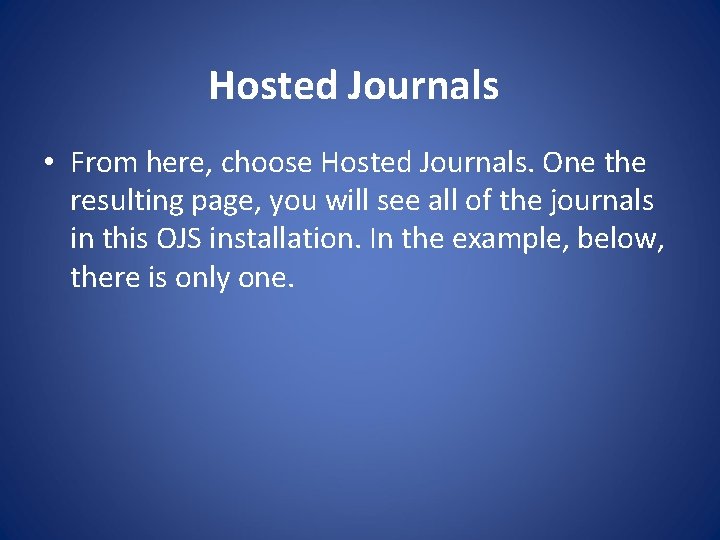 Hosted Journals

• From here, choose Hosted Journals. One the resulting page, you will see all of the journals in this OJS installation. In the example, below, there is only one.